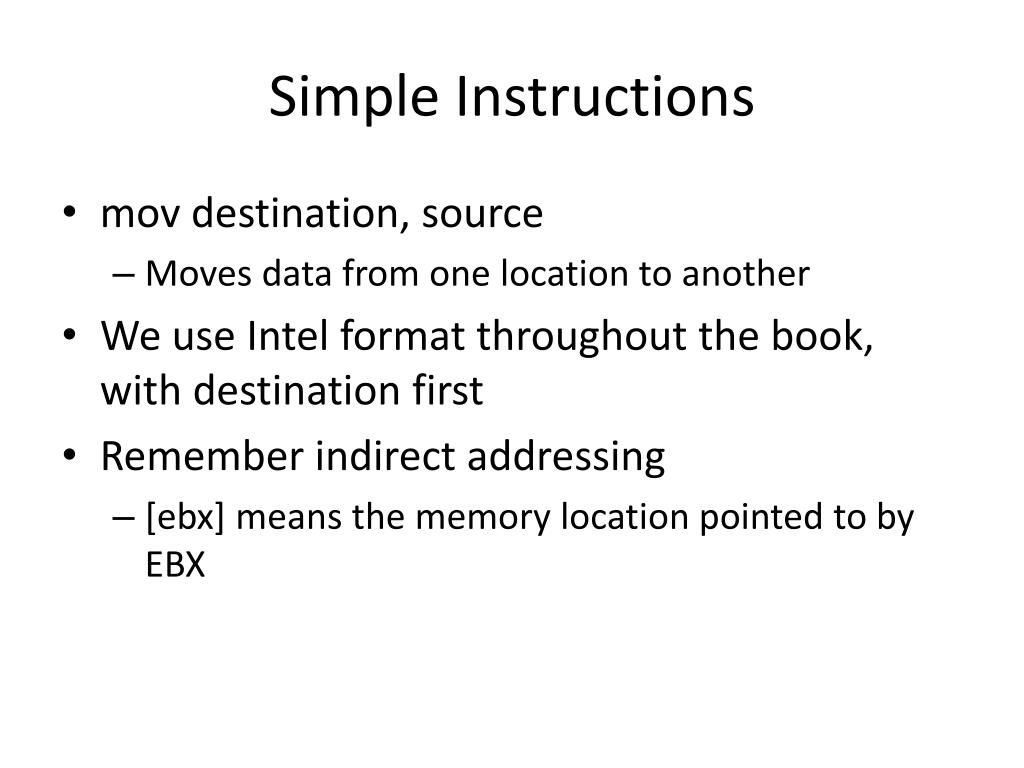 Simple Instructions

• mov destination, source
– Moves data from one location to another
• We use Intel format throughout the book, with destination first
• Remember indirect addressing
– [ebx] means the memory location pointed to by EBX